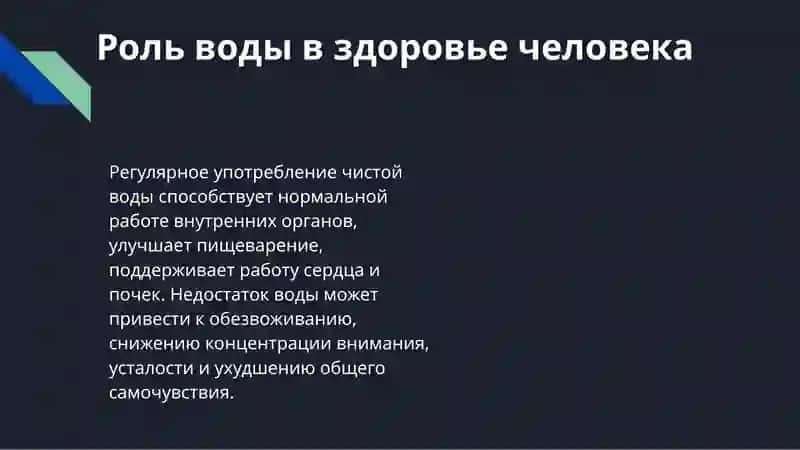 Роль воды в здоровье человека

Регулярное употребление чистой воды способствует нормальной работе внутренних органов, улучшает пищеварение, поддерживает работу сердца и почек. Недостаток воды может привести к обезвоживанию, снижению концентрации внимания, усталости и ухудшению общего самочувствия.